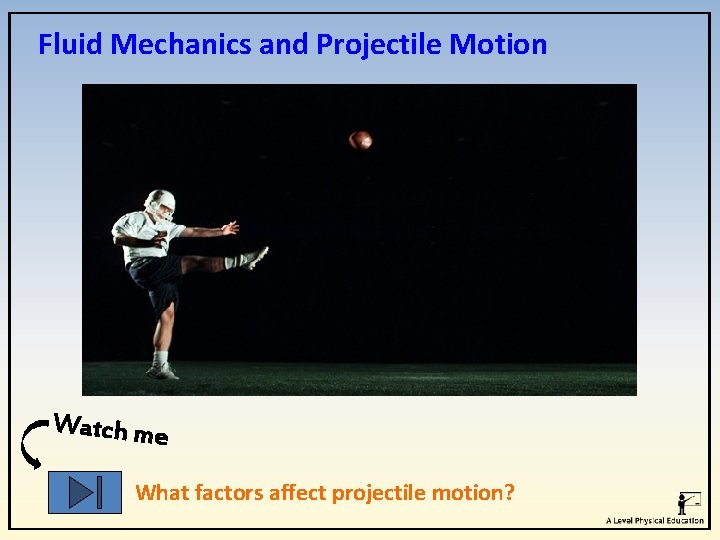 Fluid Mechanics and Projectile Motion

Watch me

What factors affect projectile motion?

A Level Physical Education